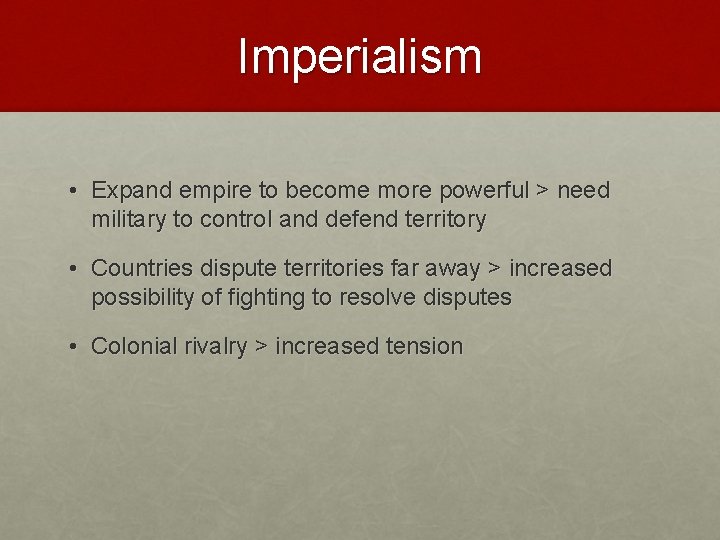 Imperialism

• Expand empire to become more powerful > need military to control and defend territory

• Countries dispute territories far away > increased possibility of fighting to resolve disputes

• Colonial rivalry > increased tension